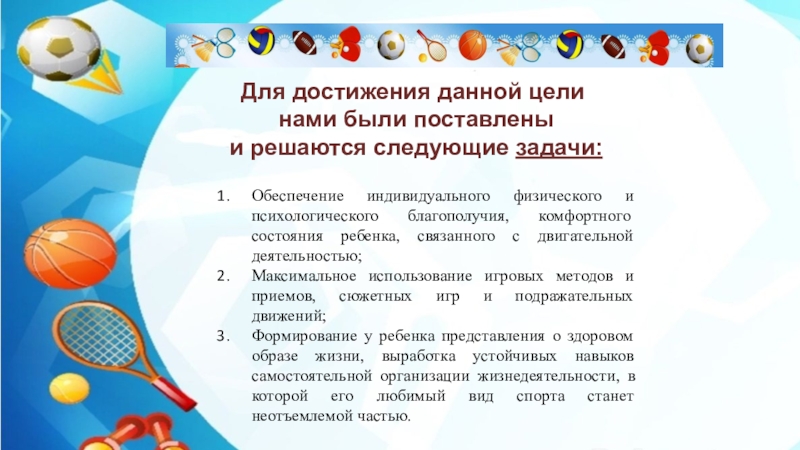 Для достижения данной цели нами были поставлены и решаются следующие задачи:

1. Обеспечение индивидуального физического и психологического благополучия, комфортного состояния ребенка, связанного с двигательной деятельностью;
2. Максимальное использование игровых методов и приемов, сюжетных игр и подражательных движений;
3. Формирование у ребенка представления о здоровом образе жизни, выработка устойчивых навыков самостоятельной организации жизнедеятельности, в которой его любимый вид спорта станет неотъемлемой частью.